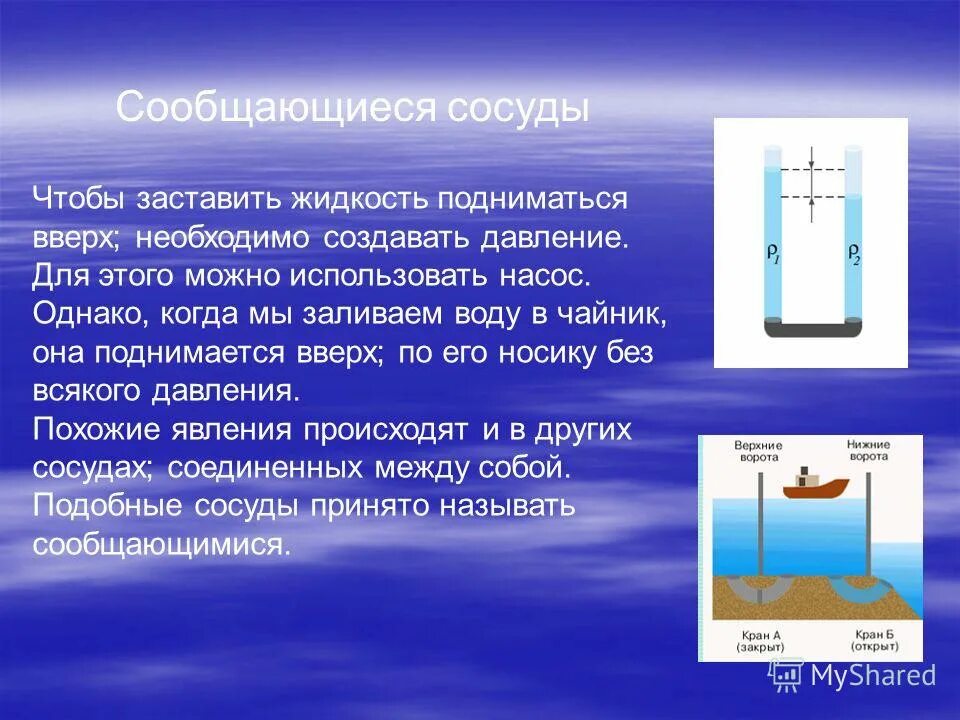 Сообщающиеся сосуды

Чтобы заставить жидкость подниматься вверх; необходимо создавать давление. Для этого можно использовать насос. Однако, когда мы заливаем воду в чайник, она поднимается вверх; по его носику без всякого давления.
Похожие явления происходят и в других сосудах; соединенных между собой. Подобные сосуды принято называть сообщающимися.

$\rho_1$ $\rho_2$

Верхние ворота
Нижние ворота
Кран А (закрыт)
Кран Б (открыт)

MyShared